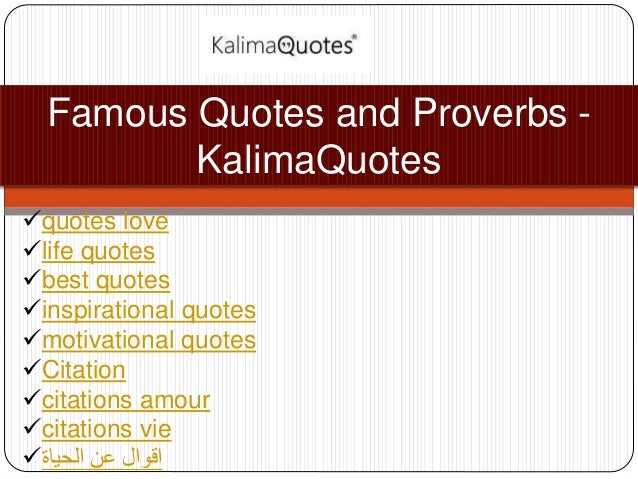 KalimaQuotes®

Famous Quotes and Proverbs - KalimaQuotes

✓quotes love
✓life quotes
✓best quotes
✓inspirational quotes
✓motivational quotes
✓Citation
✓citations amour
✓citations vie
✓اقوال عن الحياة